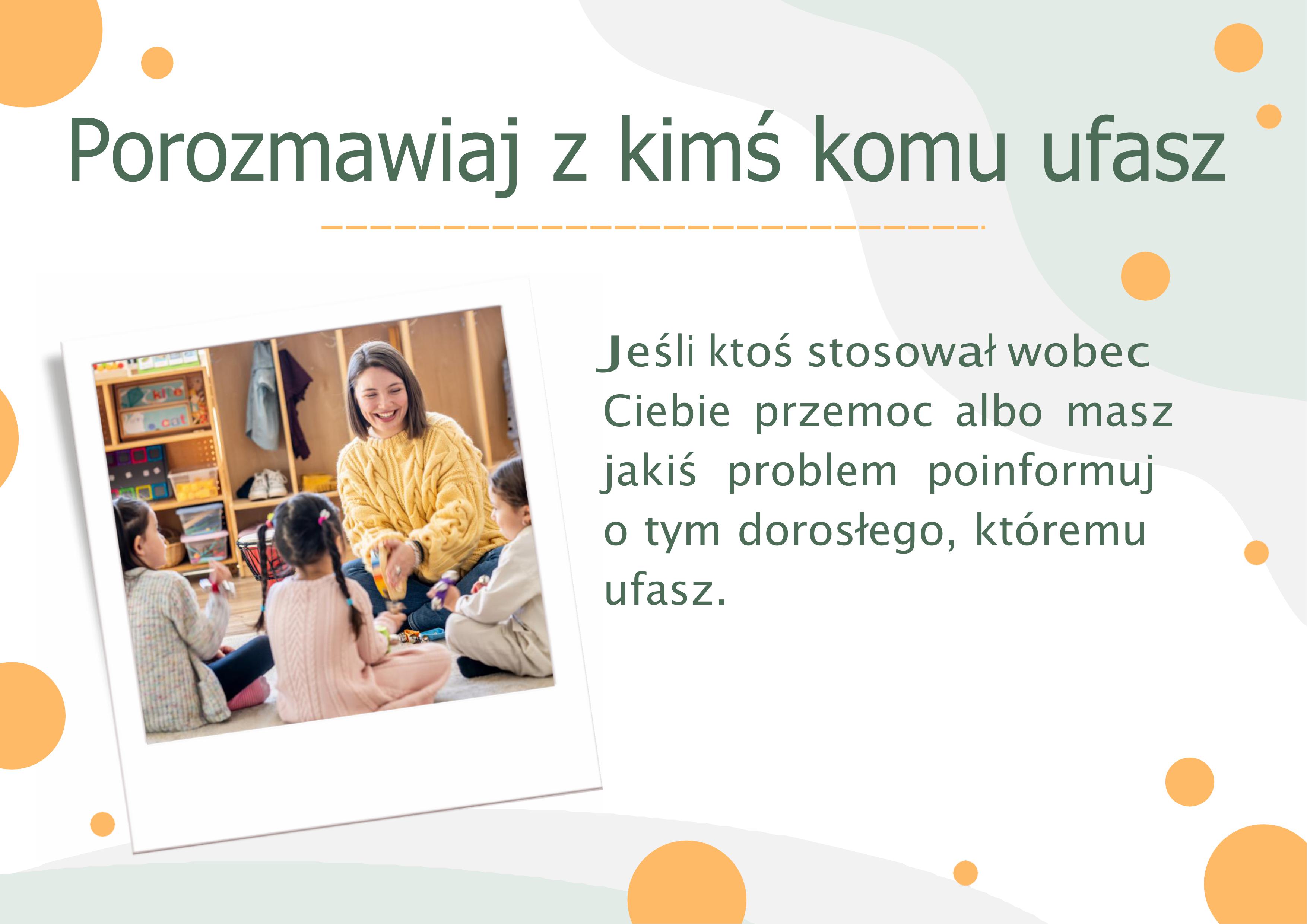 Porozmawiaj z kimś komu ufasz

Jeśli ktoś stosował wobec Ciebie przemoc albo masz jakiś problem poinformuj o tym dorosłego, któremu ufasz.